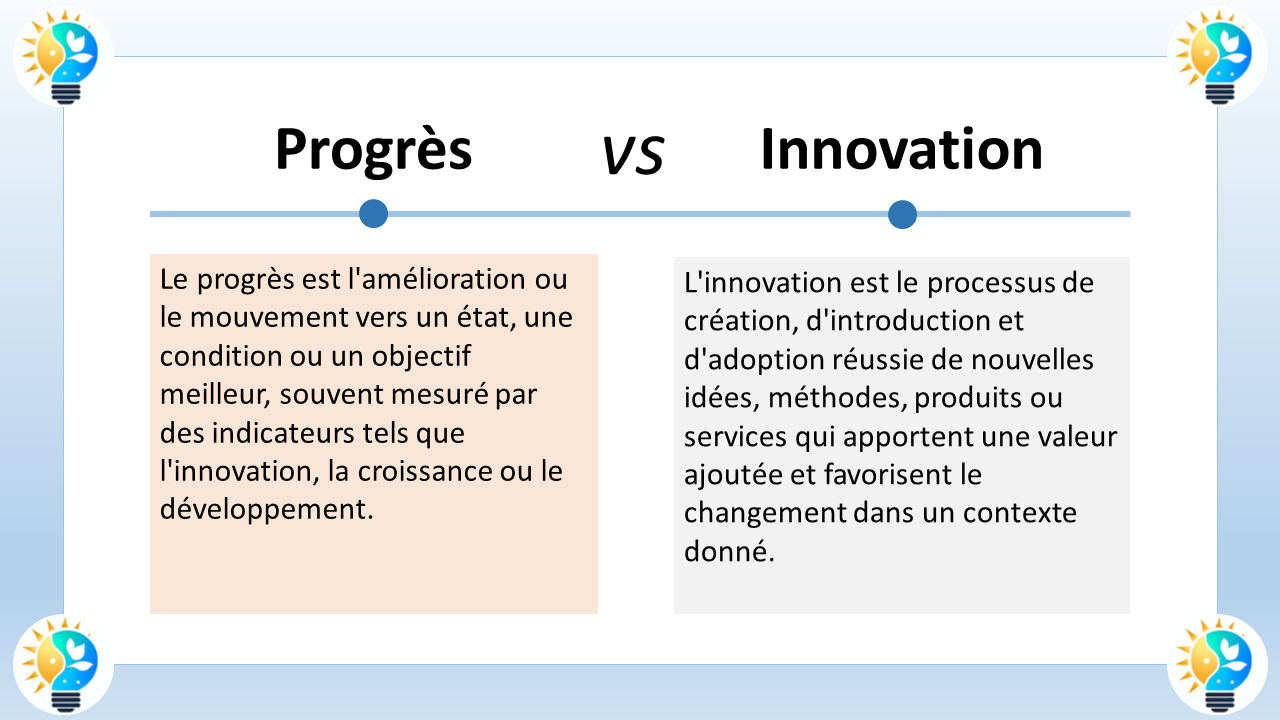 Progrès vs Innovation

Le progrès est l'amélioration ou le mouvement vers un état, une condition ou un objectif meilleur, souvent mesuré par des indicateurs tels que l'innovation, la croissance ou le développement.

L'innovation est le processus de création, d'introduction et d'adoption réussie de nouvelles idées, méthodes, produits ou services qui apportent une valeur ajoutée et favorisent le changement dans un contexte donné.